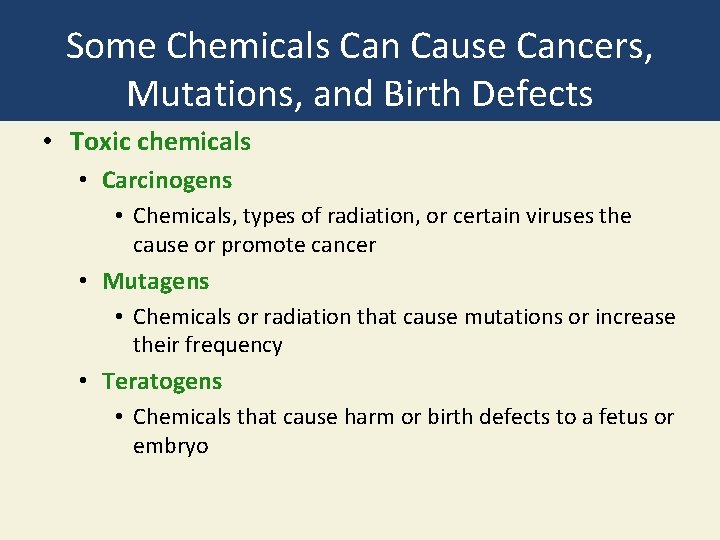 Some Chemicals Can Cause Cancers, Mutations, and Birth Defects

• Toxic chemicals
  • Carcinogens
    • Chemicals, types of radiation, or certain viruses the cause or promote cancer
  • Mutagens
    • Chemicals or radiation that cause mutations or increase their frequency
  • Teratogens
    • Chemicals that cause harm or birth defects to a fetus or embryo